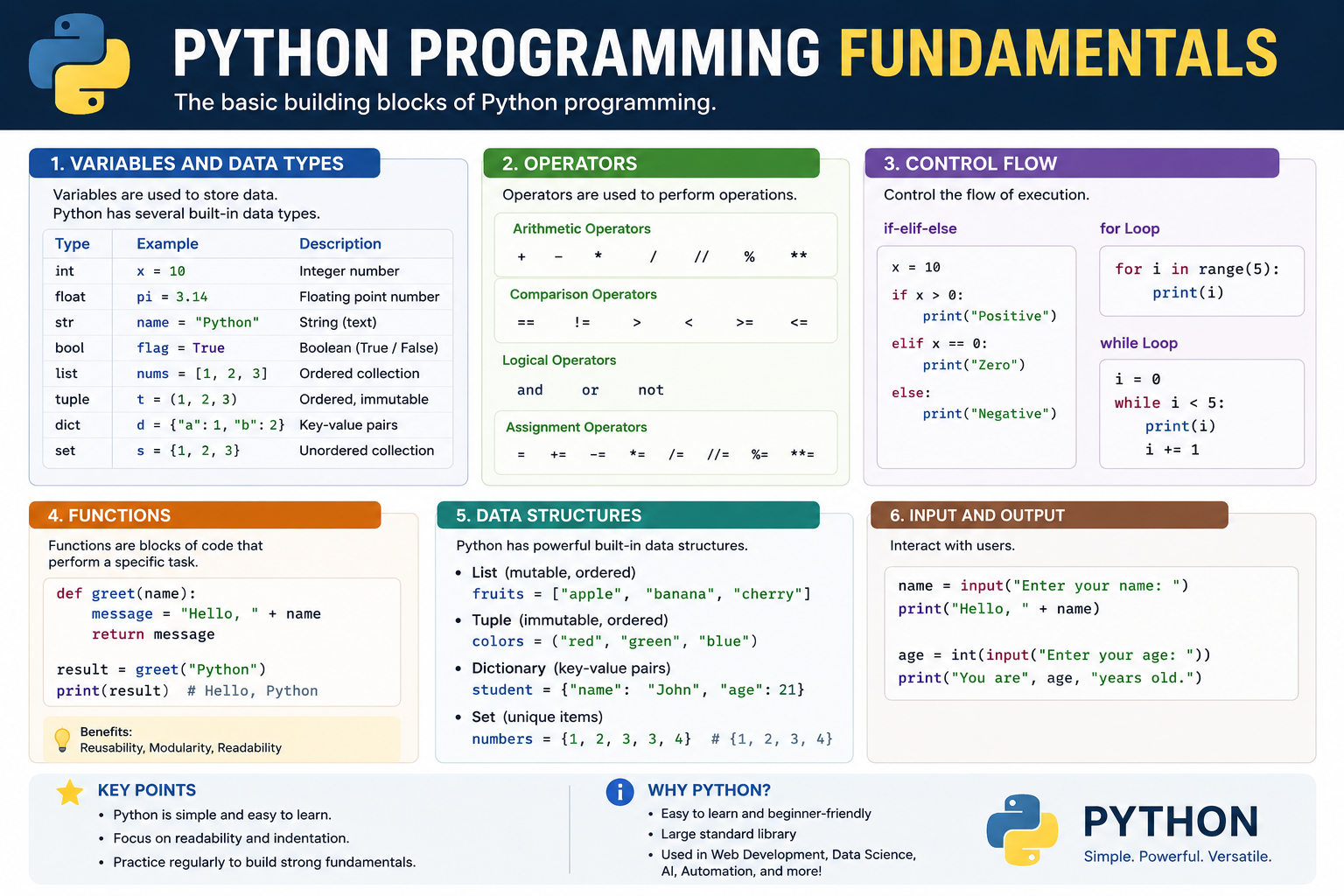 PYTHON PROGRAMMING FUNDAMENTALS

The basic building blocks of Python programming.

1. VARIABLES AND DATA TYPES

Variables are used to store data.
Python has several built-in data types.

| Type | Example | Description |
|---|---|---|
| int | x = 10 | Integer number |
| float | pi = 3.14 | Floating point number |
| str | name = "Python" | String (text) |
| bool | flag = True | Boolean (True / False) |
| list | nums = [1, 2, 3] | Ordered collection |
| tuple | t = (1, 2, 3) | Ordered, immutable |
| dict | d = {"a": 1, "b": 2} | Key-value pairs |
| set | s = {1, 2, 3} | Unordered collection |

2. OPERATORS

Operators are used to perform operations.

Arithmetic Operators

+ - * / // % **

Comparison Operators

== != > < >= <=

Logical Operators

and or not

Assignment Operators

= += -= *= /= //= %= **=

3. CONTROL FLOW

Control the flow of execution.

if-elif-else

x = 10
if x > 0:
    print("Positive")
elif x == 0:
    print("Zero")
else:
    print("Negative")

for Loop

for i in range(5):
    print(i)

while Loop

i = 0
while i < 5:
    print(i)
    i += 1

4. FUNCTIONS

Functions are blocks of code that perform a specific task.

def greet(name):
    message = "Hello, " + name
    return message

result = greet("Python")
print(result)  # Hello, Python

Benefits:
Reusability, Modularity, Readability

5. DATA STRUCTURES

Python has powerful built-in data structures.

• List (mutable, ordered)
fruits = ["apple", "banana", "cherry"]
• Tuple (immutable, ordered)
colors = ("red", "green", "blue")
• Dictionary (key-value pairs)
student = {"name": "John", "age": 21}
• Set (unique items)
numbers = {1, 2, 3, 3, 4}  # {1, 2, 3, 4}

6. INPUT AND OUTPUT

Interact with users.

name = input("Enter your name: ")
print("Hello, " + name)

age = int(input("Enter your age: "))
print("You are", age, "years old.")

KEY POINTS
• Python is simple and easy to learn.
• Focus on readability and indentation.
• Practice regularly to build strong fundamentals.

WHY PYTHON?
• Easy to learn and beginner-friendly
• Large standard library
• Used in Web Development, Data Science, AI, Automation, and more!

PYTHON
Simple. Powerful. Versatile.